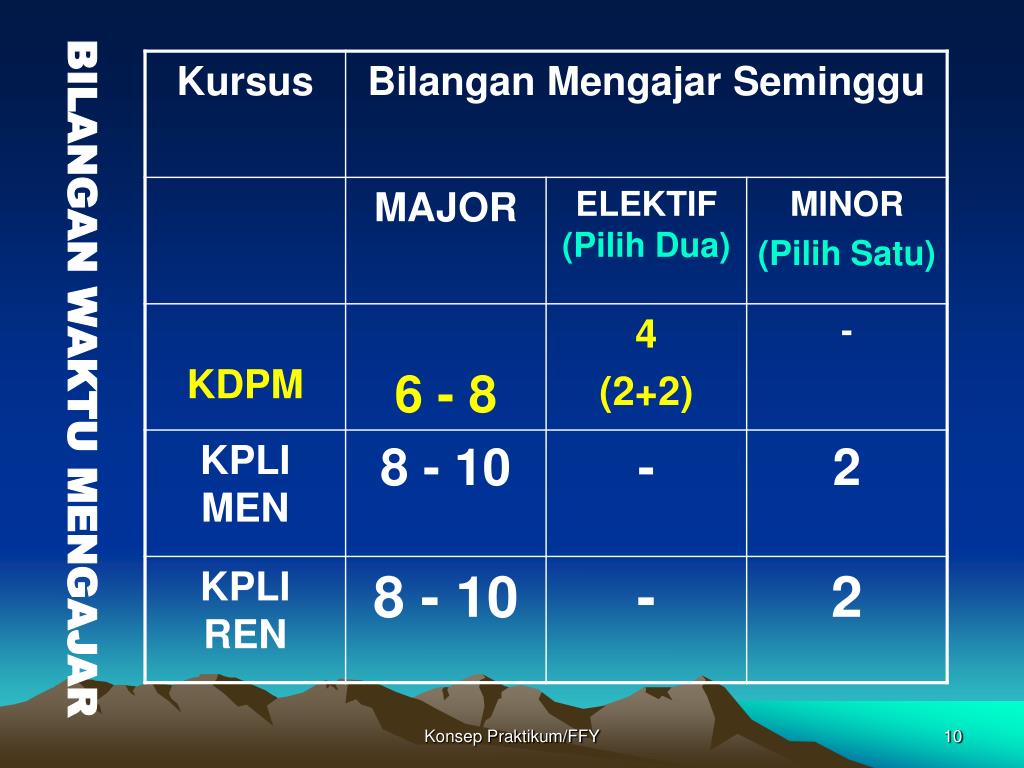 BILANGAN WAKTU MENGAJAR

| Kursus | Bilangan Mengajar Seminggu | | |
|---|---|---|---|
| | MAJOR | ELEKTIF (Pilih Dua) | MINOR (Pilih Satu) |
| KDPM | 6 - 8 | 4 (2+2) | - |
| KPLI MEN | 8 - 10 | - | 2 |
| KPLI REN | 8 - 10 | - | 2 |

Konsep Praktikum/FFY

10